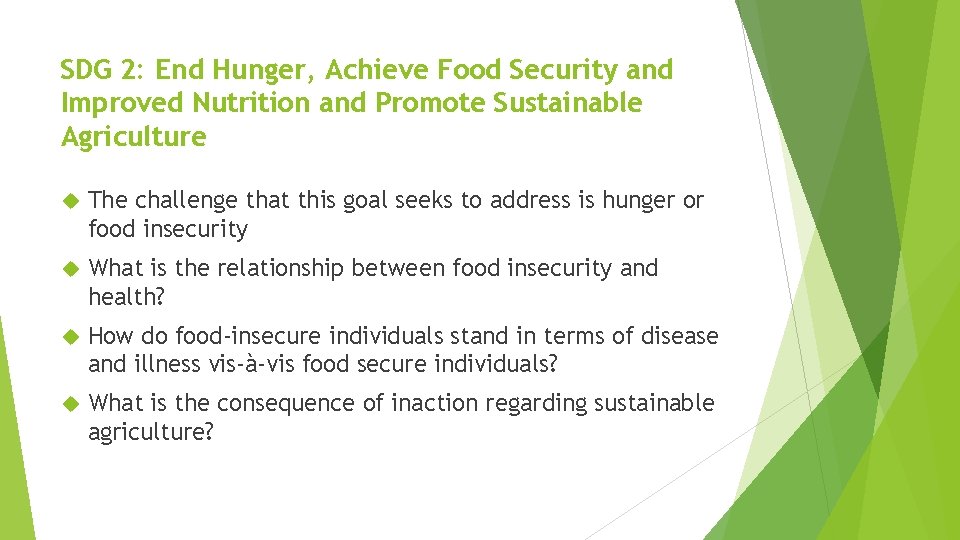 SDG 2: End Hunger, Achieve Food Security and Improved Nutrition and Promote Sustainable Agriculture

The challenge that this goal seeks to address is hunger or food insecurity

What is the relationship between food insecurity and health?

How do food-insecure individuals stand in terms of disease and illness vis-à-vis food secure individuals?

What is the consequence of inaction regarding sustainable agriculture?